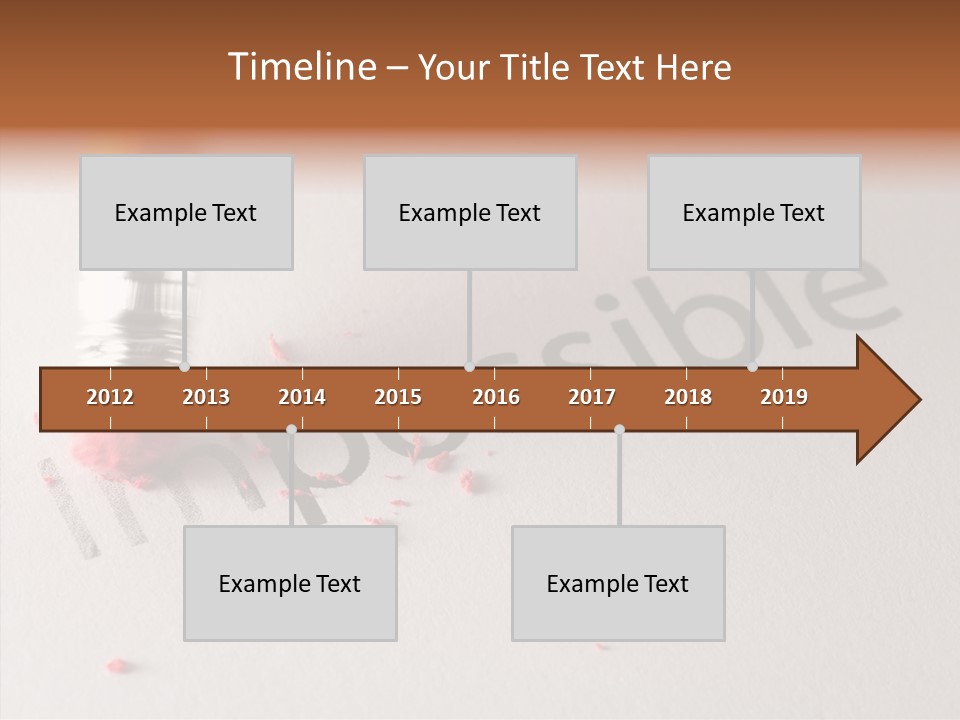 Timeline – Your Title Text Here

Example Text

Example Text

Example Text

2012 2013 2014 2015 2016 2017 2018 2019

Example Text

Example Text

impossible